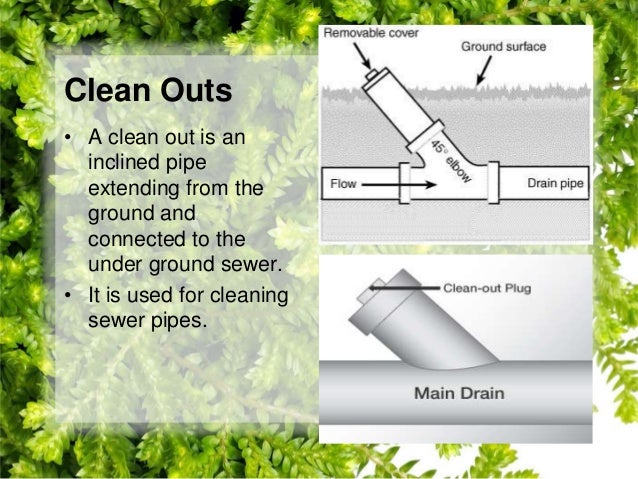 Clean Outs

• A clean out is an inclined pipe extending from the ground and connected to the under ground sewer.
• It is used for cleaning sewer pipes.

Removable cover
Ground surface
45° elbow
Flow
Drain pipe

Clean-out Plug
Main Drain